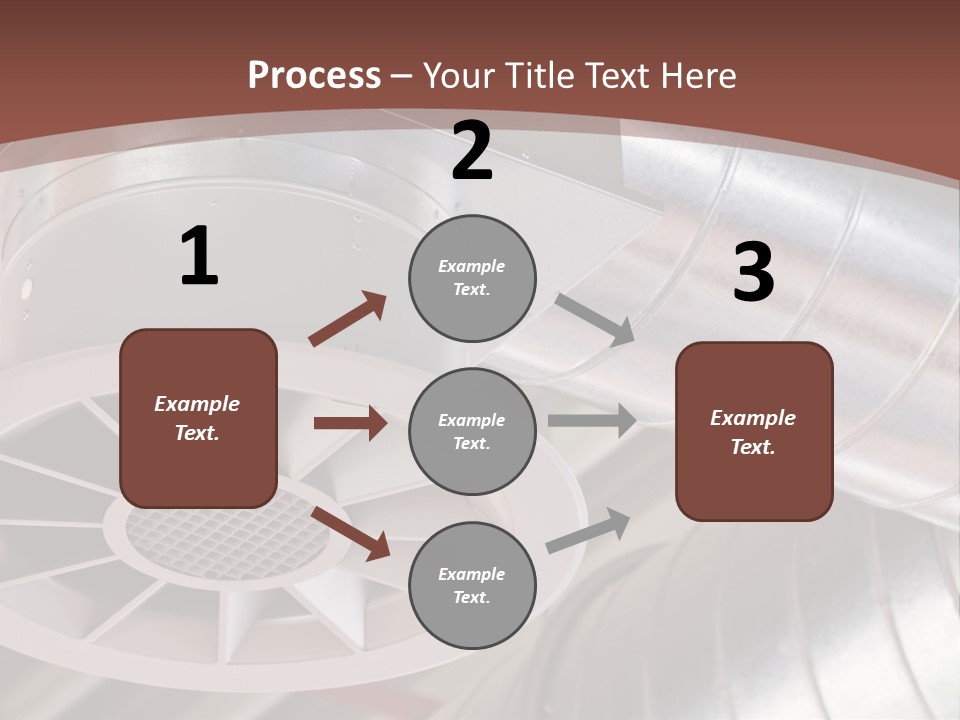 Process – Your Title Text Here

1

Example Text.

2

Example Text.

Example Text.

Example Text.

3

Example Text.